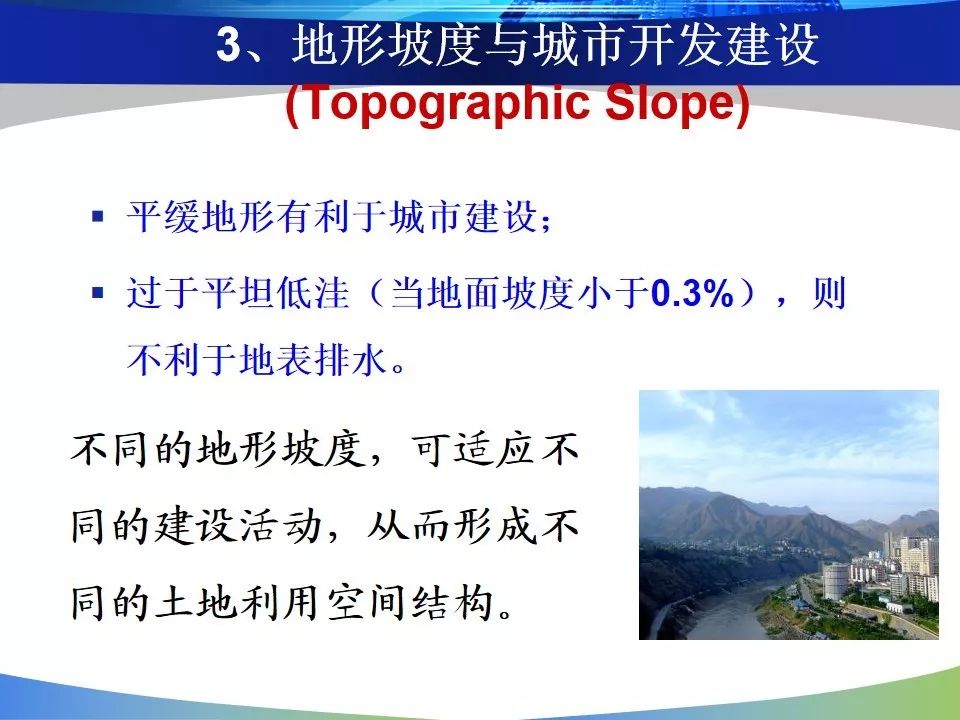 3、地形坡度与城市开发建设
(Topographic Slope)

▪ 平缓地形有利于城市建设；

▪ 过于平坦低洼（当地面坡度小于0.3%），则不利于地表排水。

不同的地形坡度，可适应不同的建设活动，从而形成不同的土地利用空间结构。